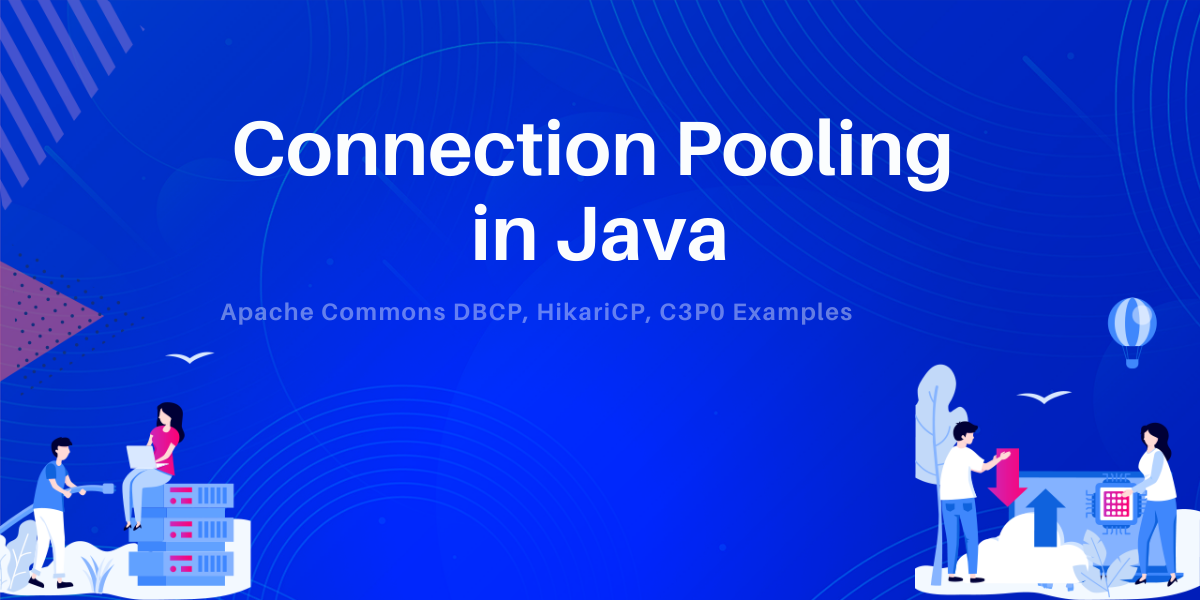 Connection Pooling in Java

Apache Commons DBCP, HikariCP, C3P0 Examples